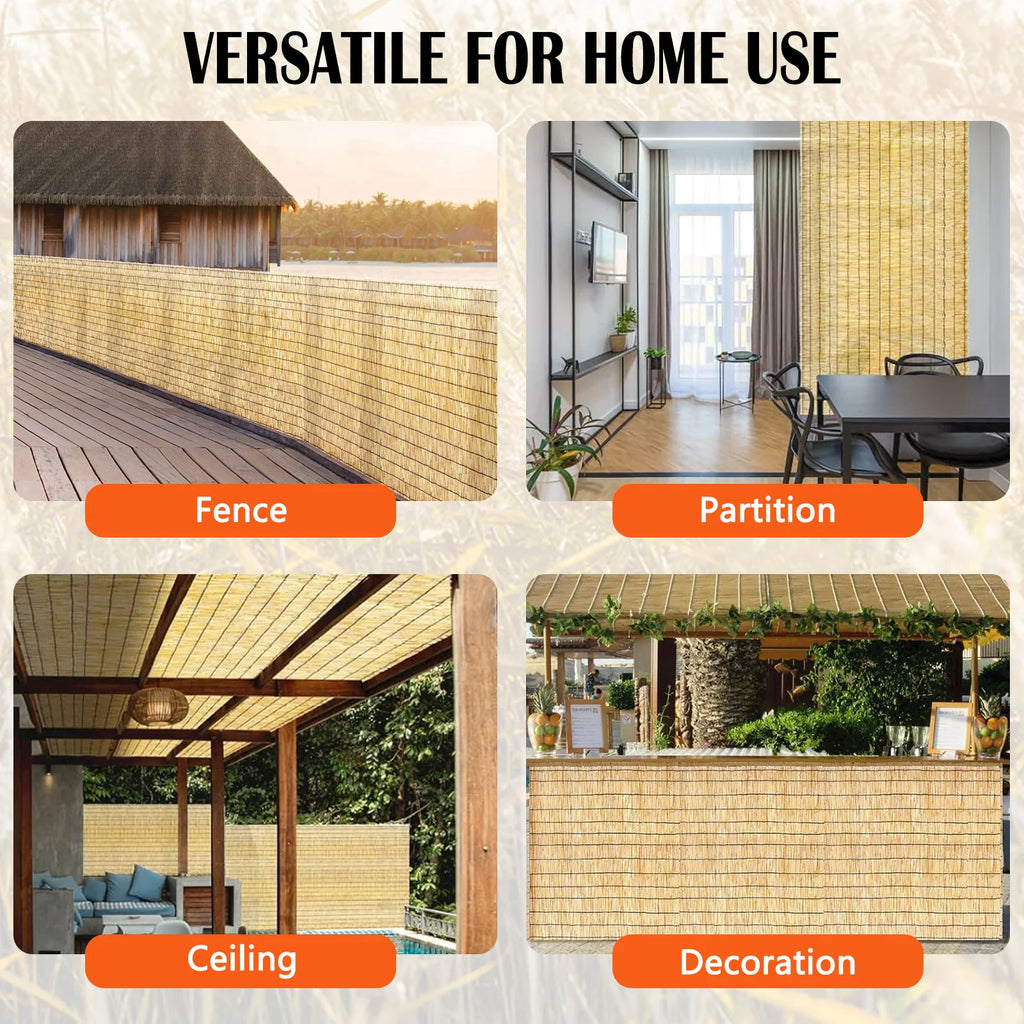 VERSATILE FOR HOME USE

Fence

Partition

Ceiling

Decoration